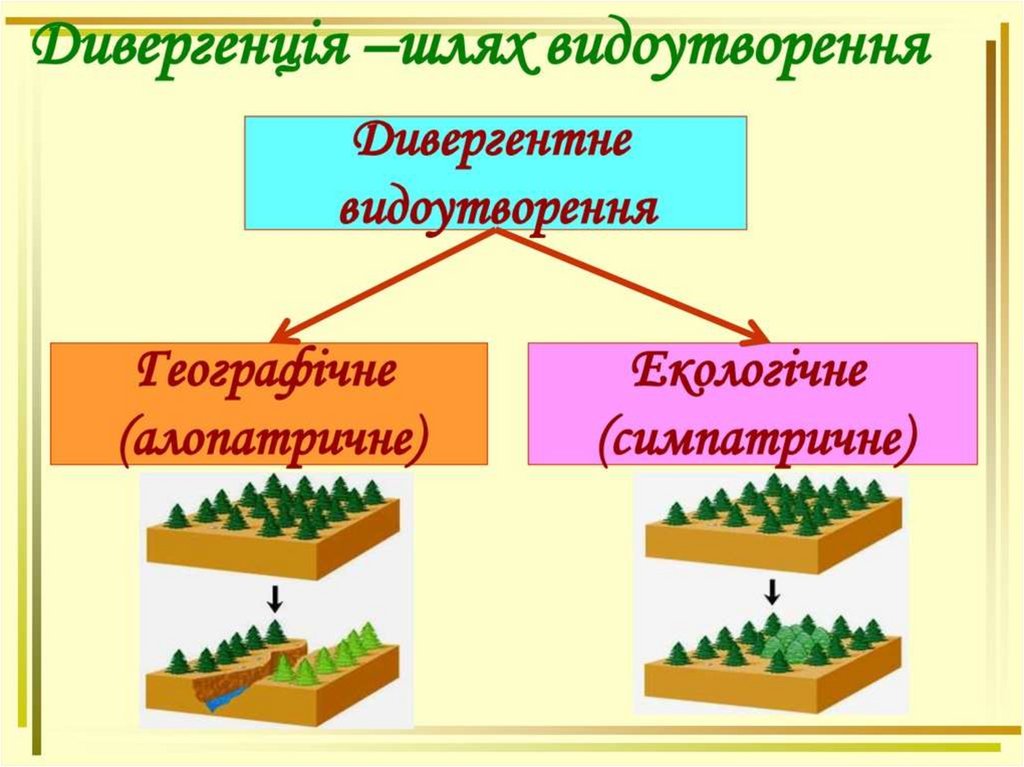 Дивергенція –шлях видоутворення

Дивергентне видоутворення

Географічне (алопатричне)

Екологічне (симпатричне)